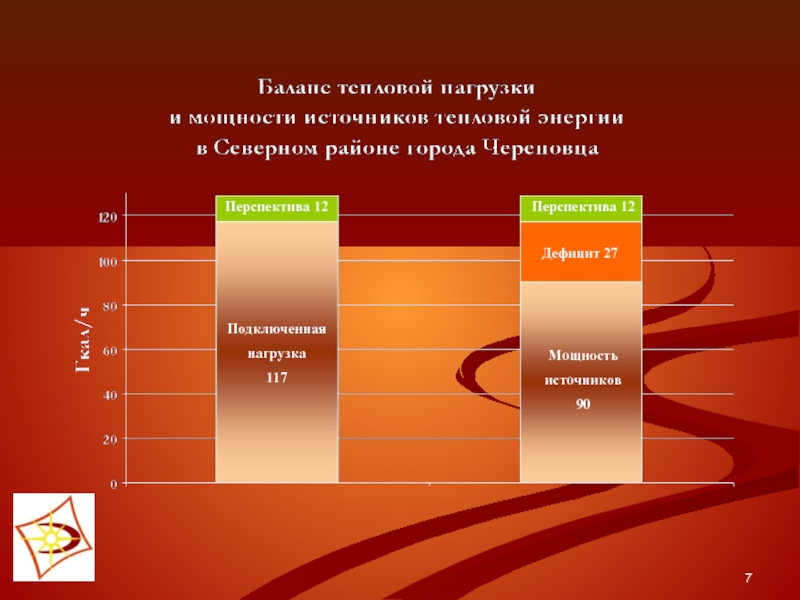 Баланс тепловой нагрузки и мощности источников тепловой энергии в Северном районе города Череповца

Гкал/ч

120
100
80
60
40
20
0

Перспектива 12

Подключенная нагрузка 117

Перспектива 12

Дефицит 27

Мощность источников 90

7